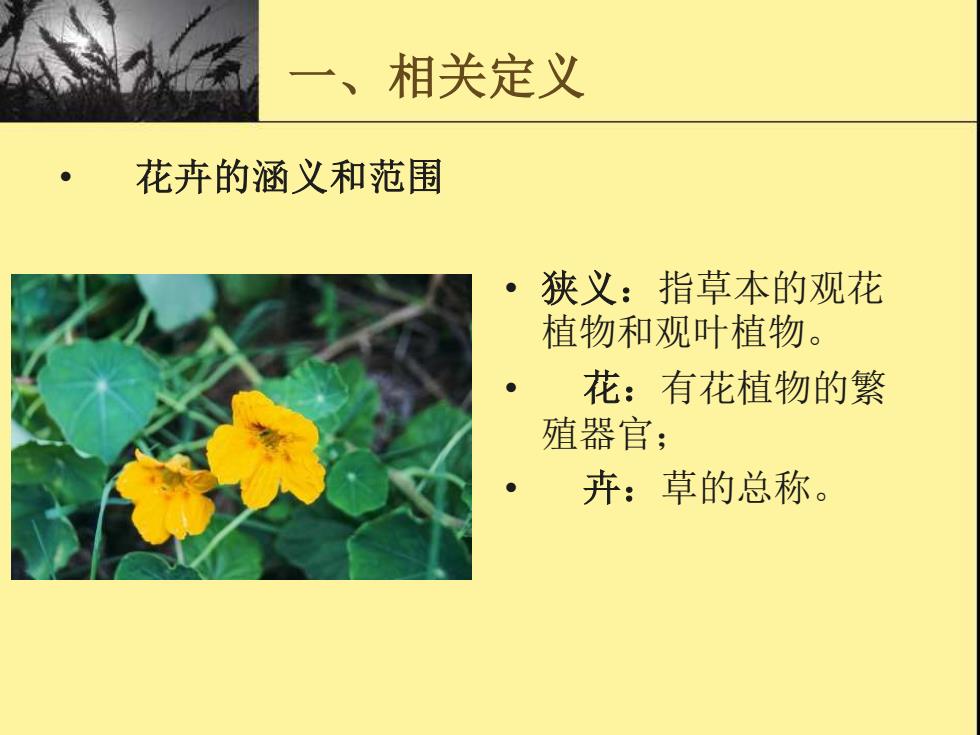 一、相关定义

• 花卉的涵义和范围

• 狭义：指草本的观花植物和观叶植物。

• 花：有花植物的繁殖器官；

• 卉：草的总称。